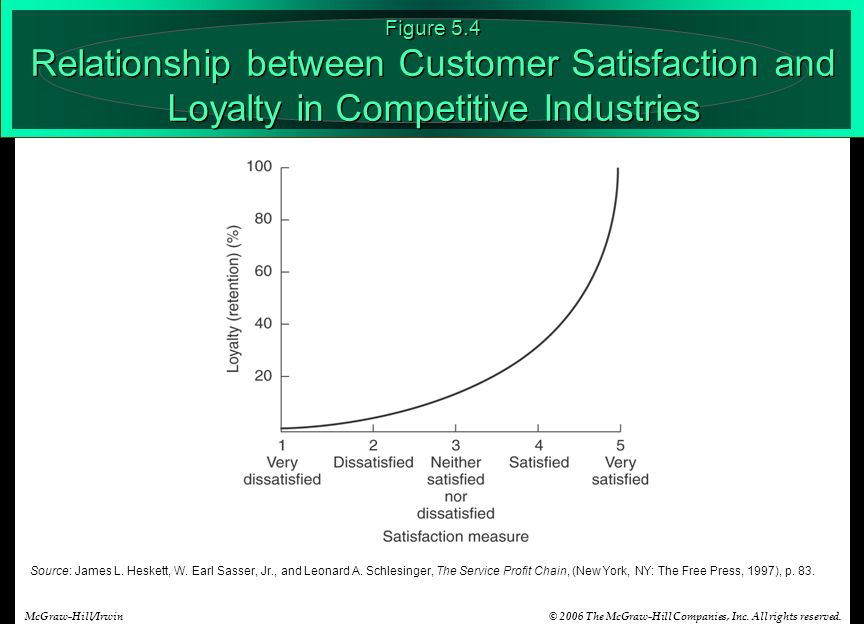 Figure 5.4

Relationship between Customer Satisfaction and Loyalty in Competitive Industries

Loyalty (retention) (%)

100
80
60
40
20

1 Very dissatisfied
2 Dissatisfied
3 Neither satisfied nor dissatisfied
4 Satisfied
5 Very satisfied

Satisfaction measure

Source: James L. Heskett, W. Earl Sasser, Jr., and Leonard A. Schlesinger, The Service Profit Chain, (New York, NY: The Free Press, 1997), p. 83.

McGraw-Hill/Irwin

© 2006 The McGraw-Hill Companies, Inc. All rights reserved.